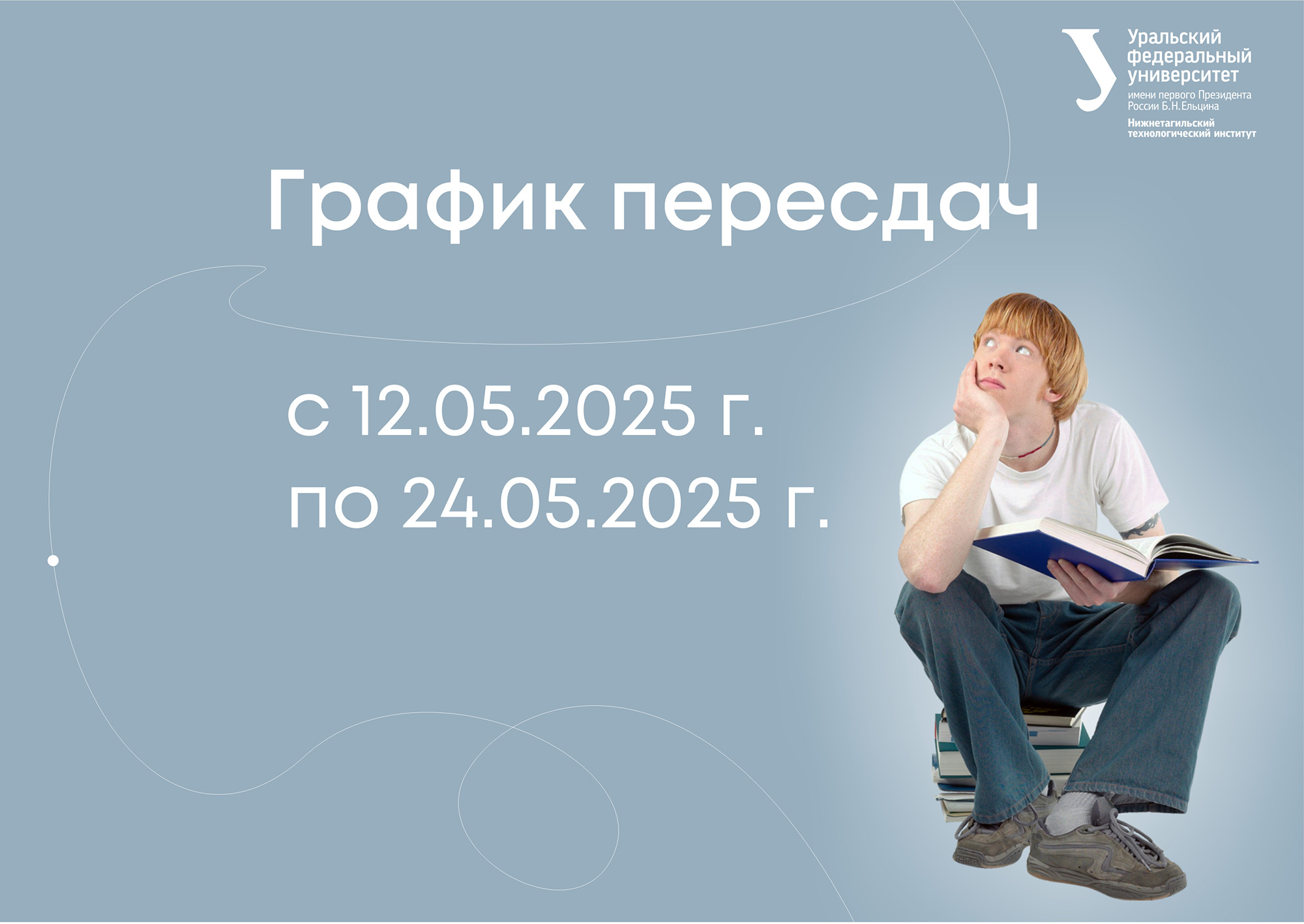 Уральский федеральный университет
имени первого Президента России Б.Н.Ельцина
Нижнетагильский технологический институт

График пересдач

с 12.05.2025 г.
по 24.05.2025 г.